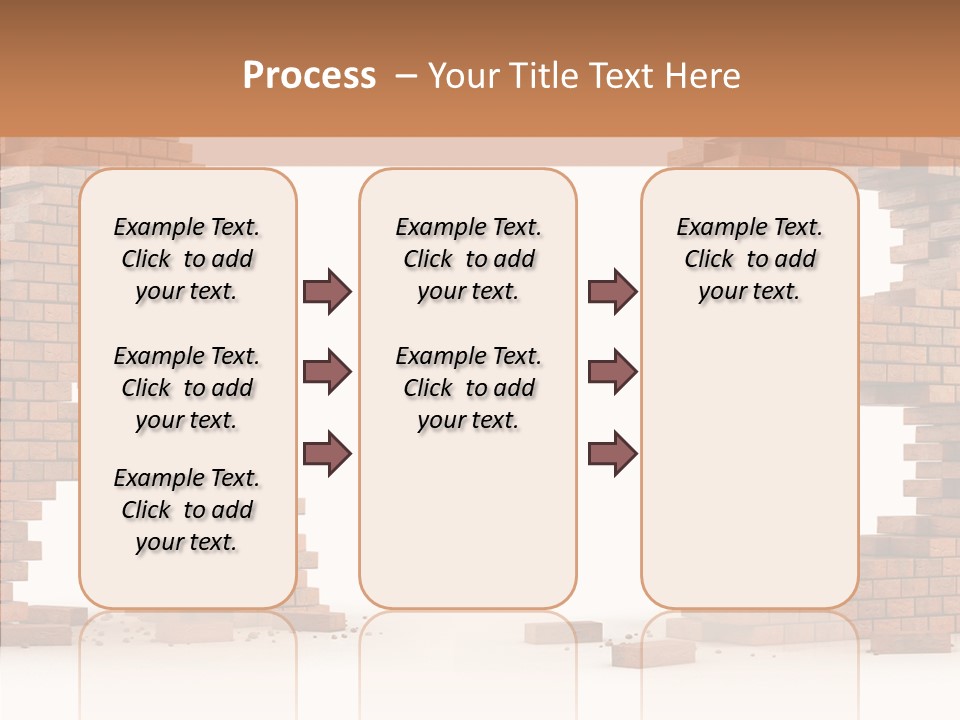 Process – Your Title Text Here

Example Text. Click to add your text.

Example Text. Click to add your text.

Example Text. Click to add your text.

Example Text. Click to add your text.

Example Text. Click to add your text.

Example Text. Click to add your text.